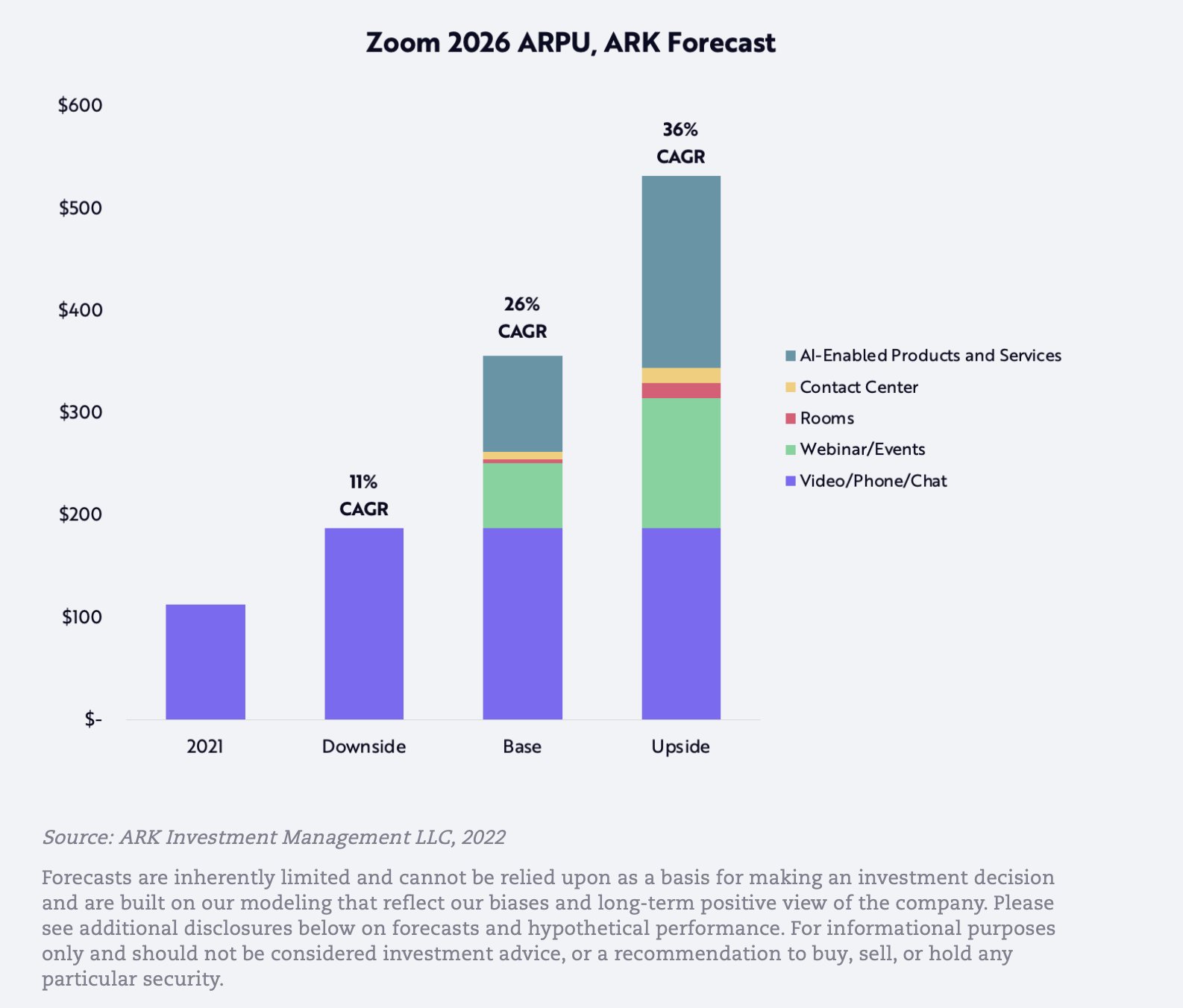 Zoom 2026 ARPU, ARK Forecast

$600
$500
$400
$300
$200
$100
$-

11% CAGR
26% CAGR
36% CAGR

2021
Downside
Base
Upside

AI-Enabled Products and Services
Contact Center
Rooms
Webinar/Events
Video/Phone/Chat

Source: ARK Investment Management LLC, 2022

Forecasts are inherently limited and cannot be relied upon as a basis for making an investment decision and are built on our modeling that reflect our biases and long-term positive view of the company. Please see additional disclosures below on forecasts and hypothetical performance. For informational purposes only and should not be considered investment advice, or a recommendation to buy, sell, or hold any particular security.